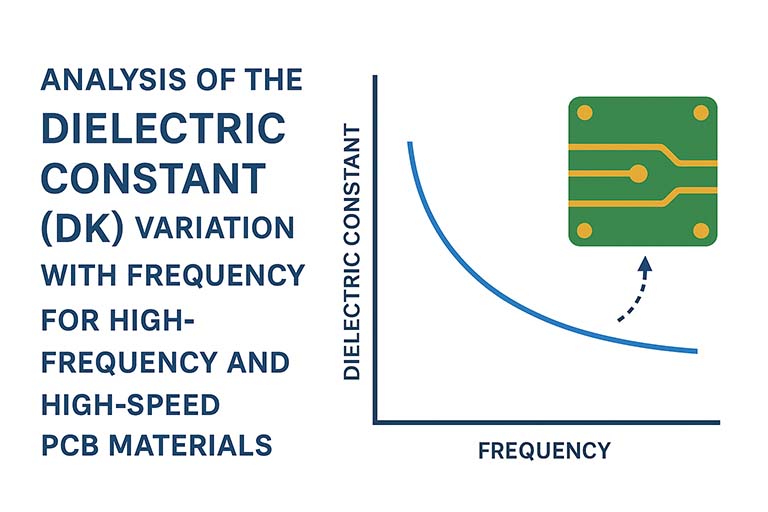 ANALYSIS OF THE DIELECTRIC CONSTANT (DK) VARIATION WITH FREQUENCY FOR HIGH-FREQUENCY AND HIGH-SPEED PCB MATERIALS

DIELECTRIC CONSTANT

FREQUENCY